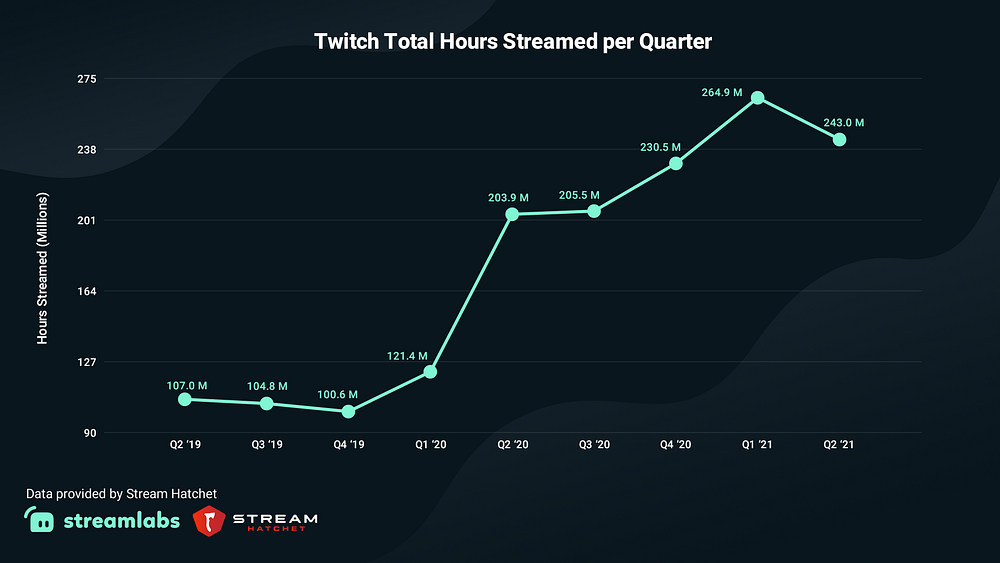 Twitch Total Hours Streamed per Quarter

Hours Streamed (Millions)

275
238
201
164
127
90

107.0 M
104.8 M
100.6 M
121.4 M
203.9 M
205.5 M
230.5 M
264.9 M
243.0 M

Q2 '19
Q3 '19
Q4 '19
Q1 '20
Q2 '20
Q3 '20
Q4 '20
Q1 '21
Q2 '21

Data provided by Stream Hatchet

streamlabs

STREAM HATCHET